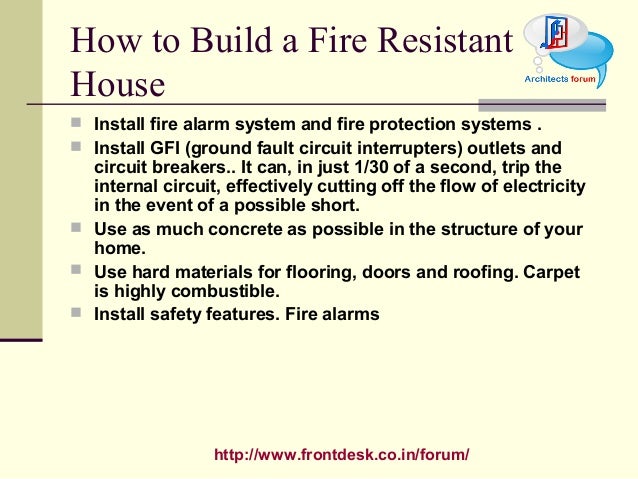 How to Build a Fire Resistant House

Architects forum

- Install fire alarm system and fire protection systems .
- Install GFI (ground fault circuit interrupters) outlets and circuit breakers.. It can, in just 1/30 of a second, trip the internal circuit, effectively cutting off the flow of electricity in the event of a possible short.
- Use as much concrete as possible in the structure of your home.
- Use hard materials for flooring, doors and roofing. Carpet is highly combustible.
- Install safety features. Fire alarms

http://www.frontdesk.co.in/forum/